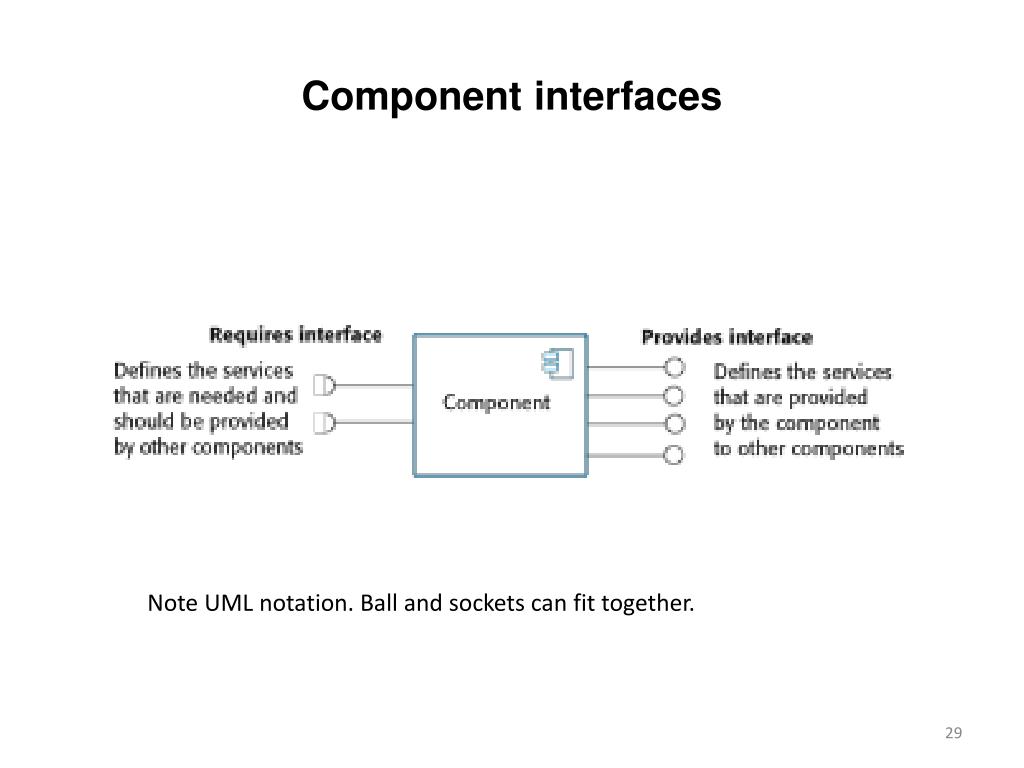 Component interfaces

Requires interface

Defines the services that are needed and should be provided by other components

Component

Provides interface

Defines the services that are provided by the component to other components

Note UML notation. Ball and sockets can fit together.

29